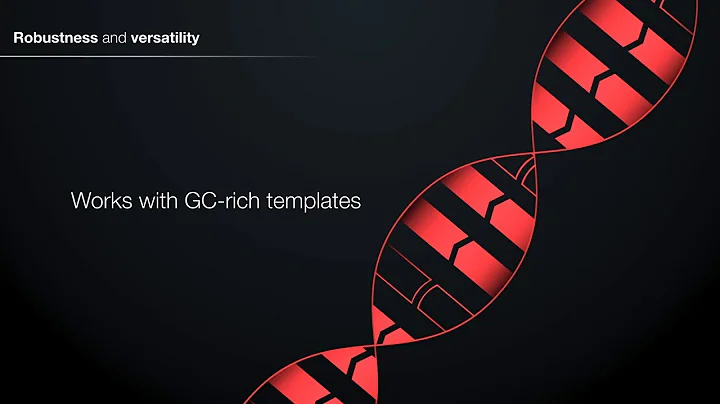 Robustness and versatility

Works with GC-rich templates